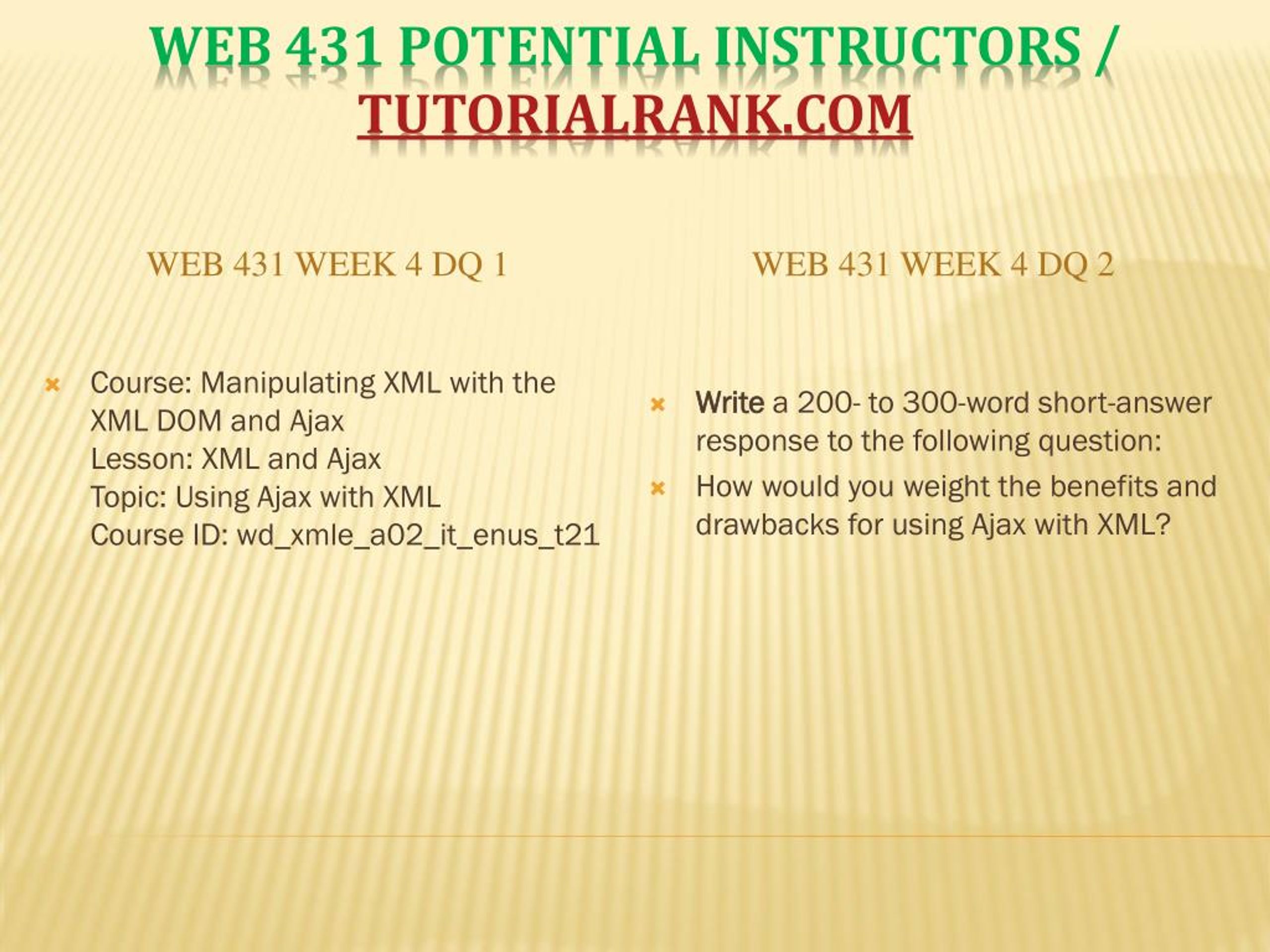 WEB 431 POTENTIAL INSTRUCTORS / TUTORIALRANK.COM

WEB 431 WEEK 4 DQ 1

Course: Manipulating XML with the XML DOM and Ajax
Lesson: XML and Ajax
Topic: Using Ajax with XML
Course ID: wd_xmle_a02_it_enus_t21

WEB 431 WEEK 4 DQ 2

Write a 200- to 300-word short-answer response to the following question:

How would you weight the benefits and drawbacks for using Ajax with XML?